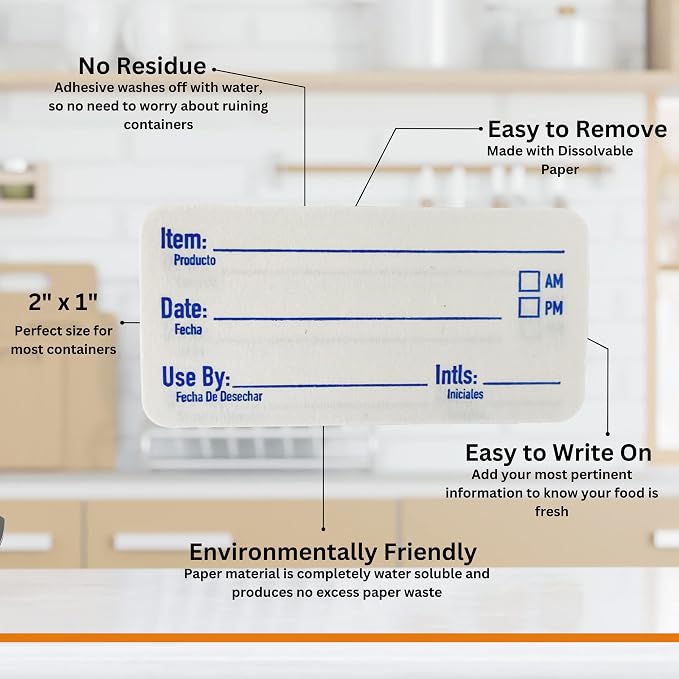 No Residue
Adhesive washes off with water, so no need to worry about ruining containers

Easy to Remove
Made with Dissolvable Paper

2" x 1"
Perfect size for most containers

Item:
Producto

AM
PM

Date:
Fecha

Use By:
Fecha De Desechar

Intls:
Iniciales

Easy to Write On
Add your most pertinent information to know your food is fresh

Environmentally Friendly
Paper material is completely water soluble and produces no excess paper waste